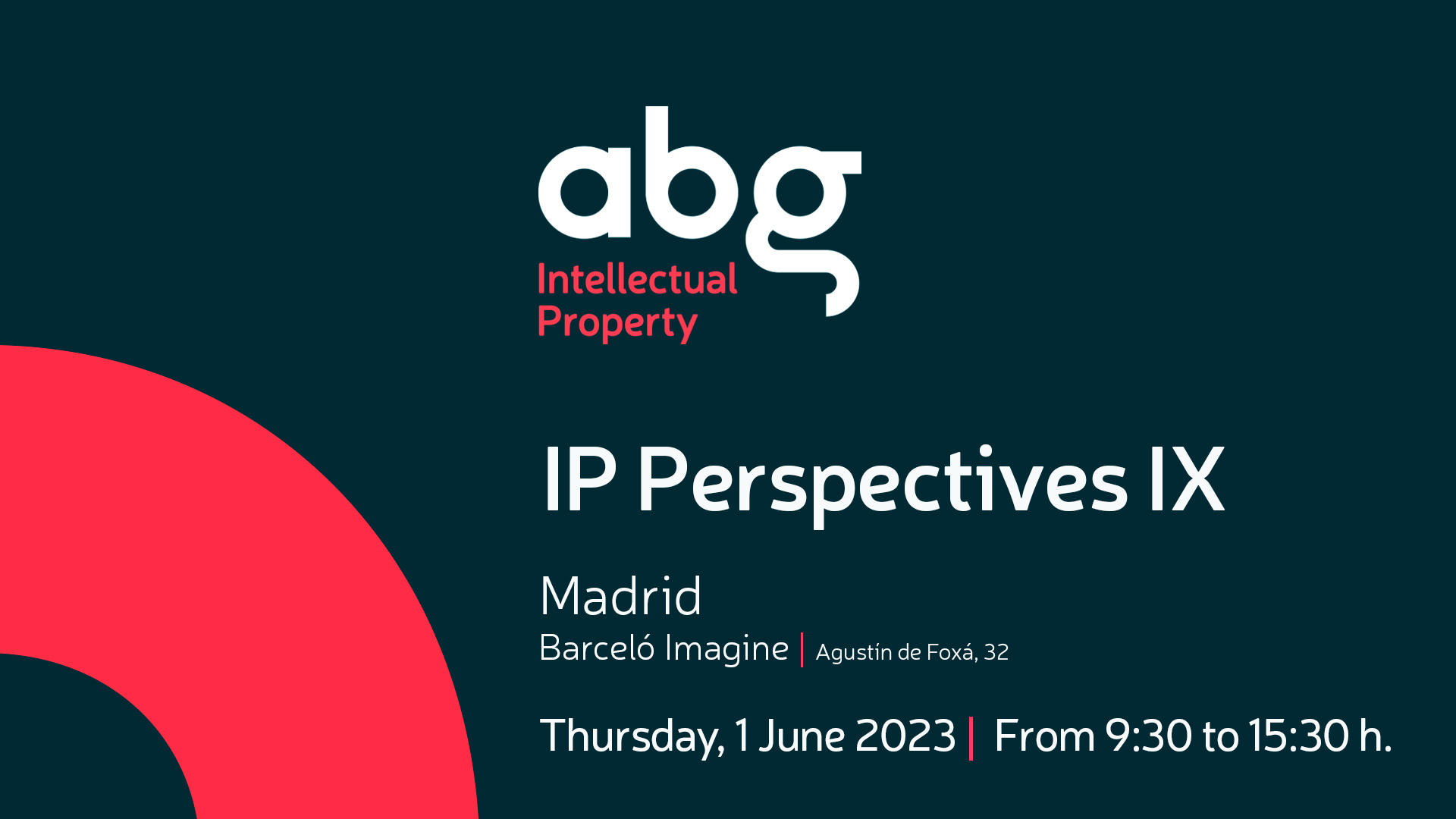 abg
Intellectual Property

IP Perspectives IX

Madrid
Barceló Imagine | Agustín de Foxá, 32

Thursday, 1 June 2023 | From 9:30 to 15:30 h.